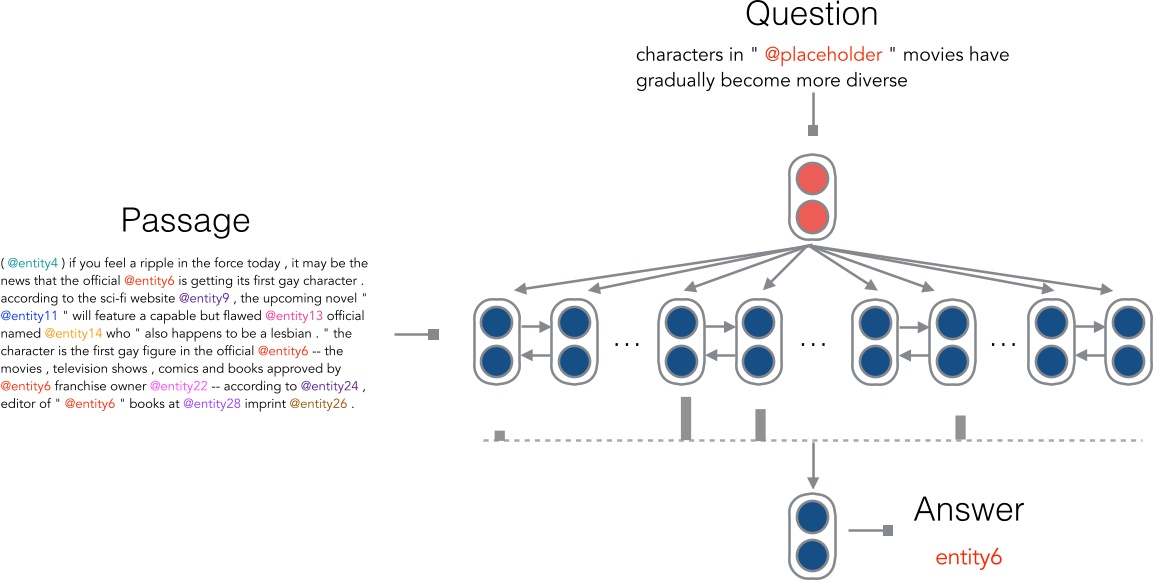 Question

characters in " @placeholder " movies have gradually become more diverse

Passage

( @entity4 ) if you feel a ripple in the force today , it may be the news that the official @entity6 is getting its first gay character . according to the sci-fi website @entity9 , the upcoming novel " @entity11 " will feature a capable but flawed @entity13 official named @entity14 who " also happens to be a lesbian . " the character is the first gay figure in the official @entity6 -- the movies , television shows , comics and books approved by @entity6 franchise owner @entity22 -- according to @entity24 , editor of " @entity6 " books at @entity28 imprint @entity26 .

...

...

...

Answer

entity6